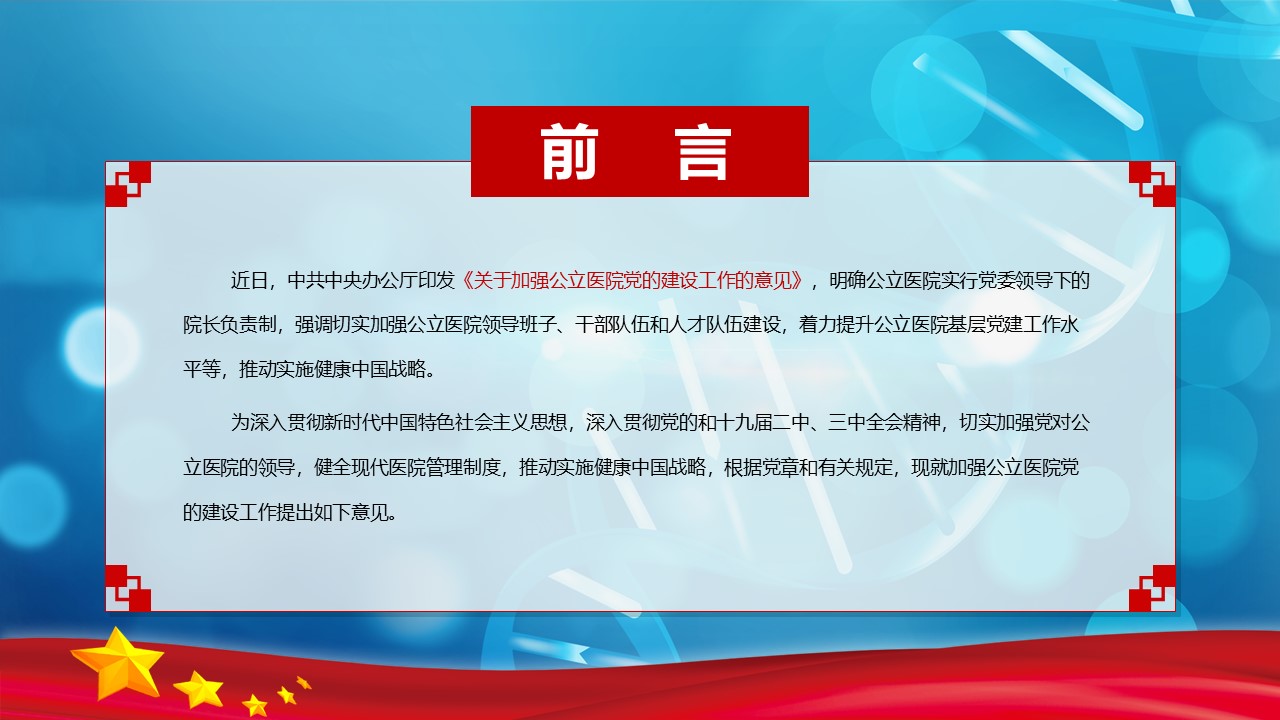 前　言

近日，中共中央办公厅印发《关于加强公立医院党的建设工作的意见》，明确公立医院实行党委领导下的院长负责制，强调切实加强公立医院领导班子、干部队伍和人才队伍建设，着力提升公立医院基层党建工作水平等，推动实施健康中国战略。

为深入贯彻新时代中国特色社会主义思想，深入贯彻党的和十九届二中、三中全会精神，切实加强党对公立医院的领导，健全现代医院管理制度，推动实施健康中国战略，根据党章和有关规定，现就加强公立医院党的建设工作提出如下意见。